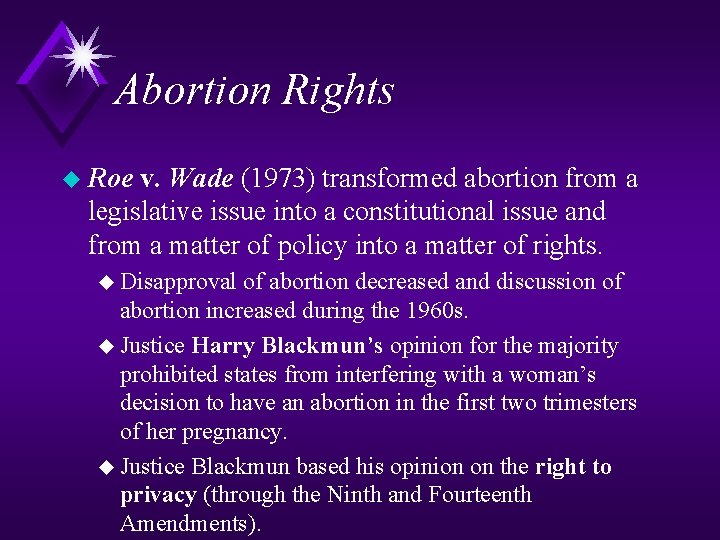 Abortion Rights

Roe v. Wade (1973) transformed abortion from a legislative issue into a constitutional issue and from a matter of policy into a matter of rights.

Disapproval of abortion decreased and discussion of abortion increased during the 1960s.

Justice Harry Blackmun's opinion for the majority prohibited states from interfering with a woman's decision to have an abortion in the first two trimesters of her pregnancy.

Justice Blackmun based his opinion on the right to privacy (through the Ninth and Fourteenth Amendments).